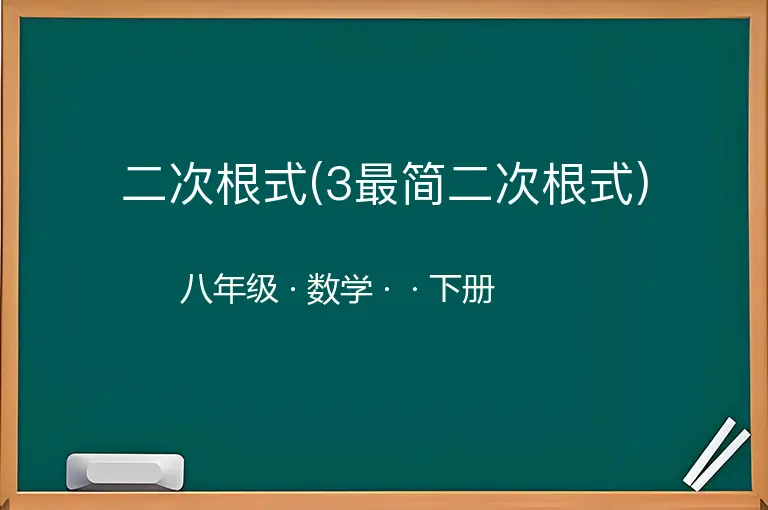 二次根式(3最简二次根式)

八年级 · 数学 · · 下册